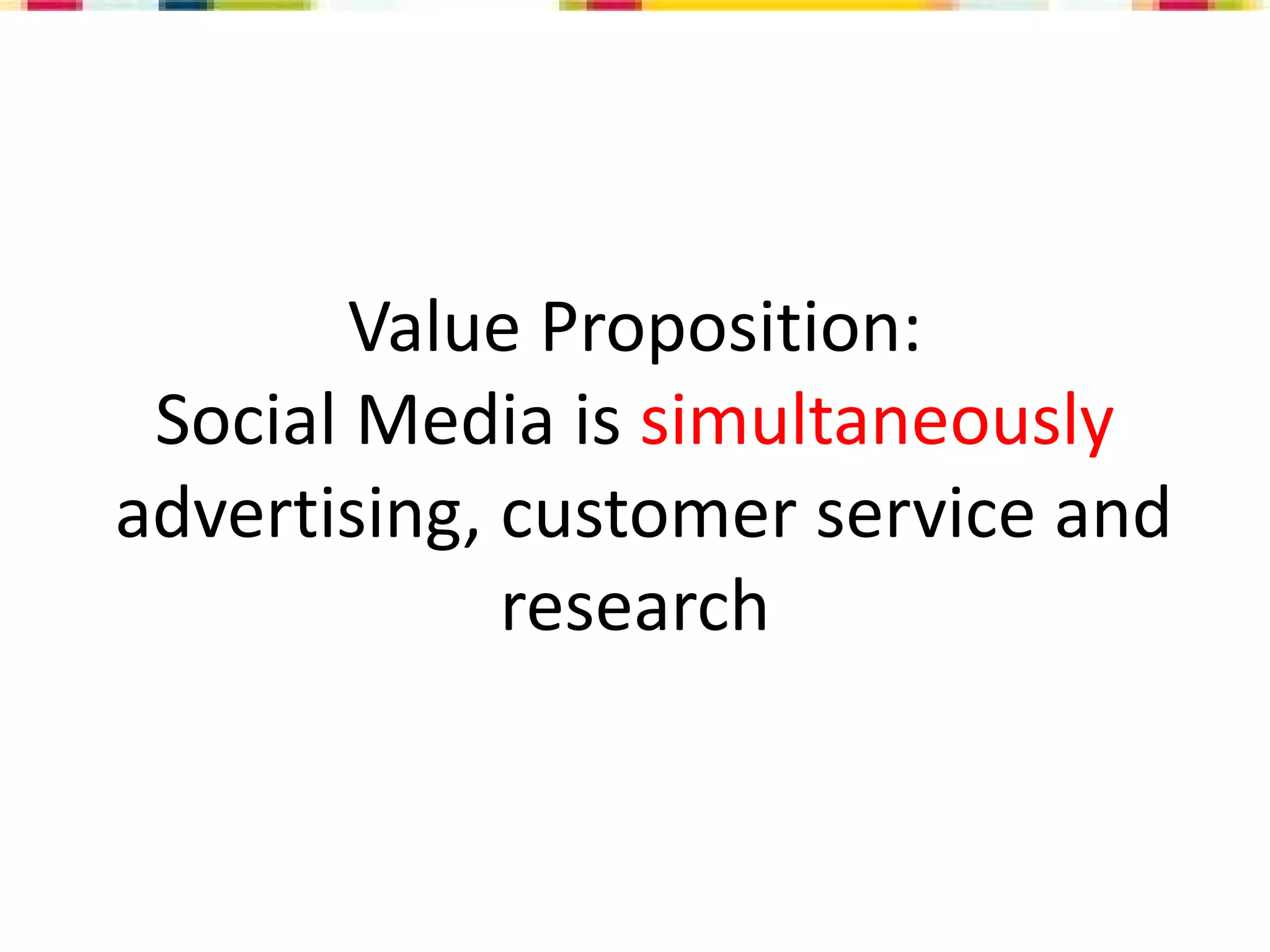 Value Proposition:
Social Media is simultaneously advertising, customer service and research